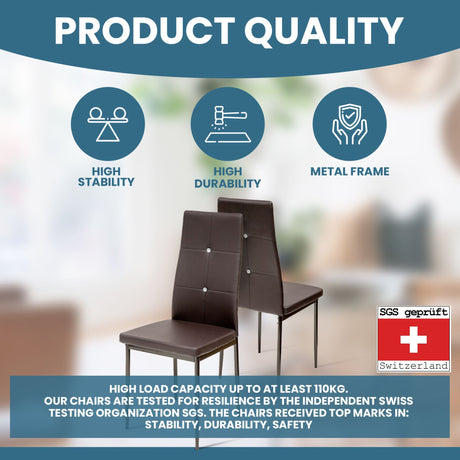 PRODUCT QUALITY

HIGH STABILITY

HIGH DURABILITY

METAL FRAME

SGS geprüft

Switzerland

HIGH LOAD CAPACITY UP TO AT LEAST 110KG.
OUR CHAIRS ARE TESTED FOR RESILIENCE BY THE INDEPENDENT SWISS TESTING ORGANIZATION SGS. THE CHAIRS RECEIVED TOP MARKS IN: STABILITY, DURABILITY, SAFETY